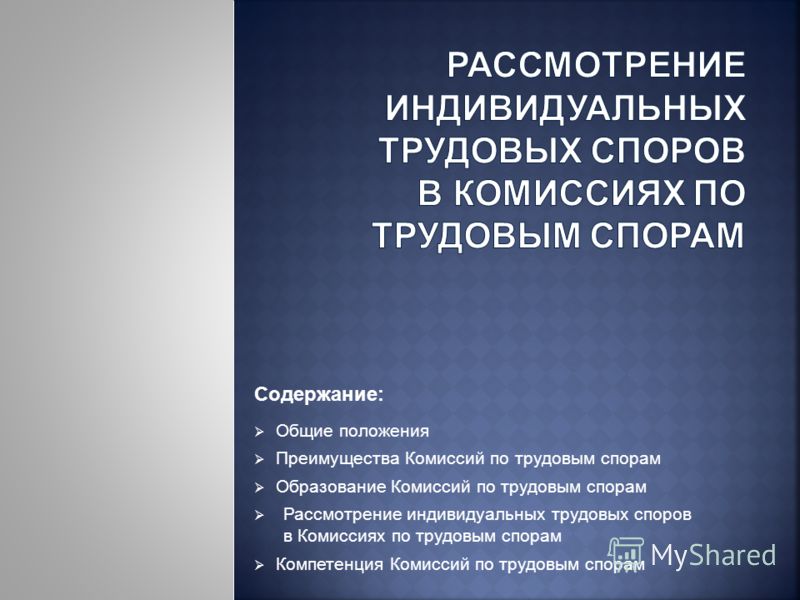 РАССМОТРЕНИЕ ИНДИВИДУАЛЬНЫХ ТРУДОВЫХ СПОРОВ В КОМИССИЯХ ПО ТРУДОВЫМ СПОРАМ

Содержание:

➢ Общие положения
➢ Преимущества Комиссий по трудовым спорам
➢ Образование Комиссий по трудовым спорам
➢ Рассмотрение индивидуальных трудовых споров в Комиссиях по трудовым спорам
➢ Компетенция Комиссий по трудовым спорам

MyShared